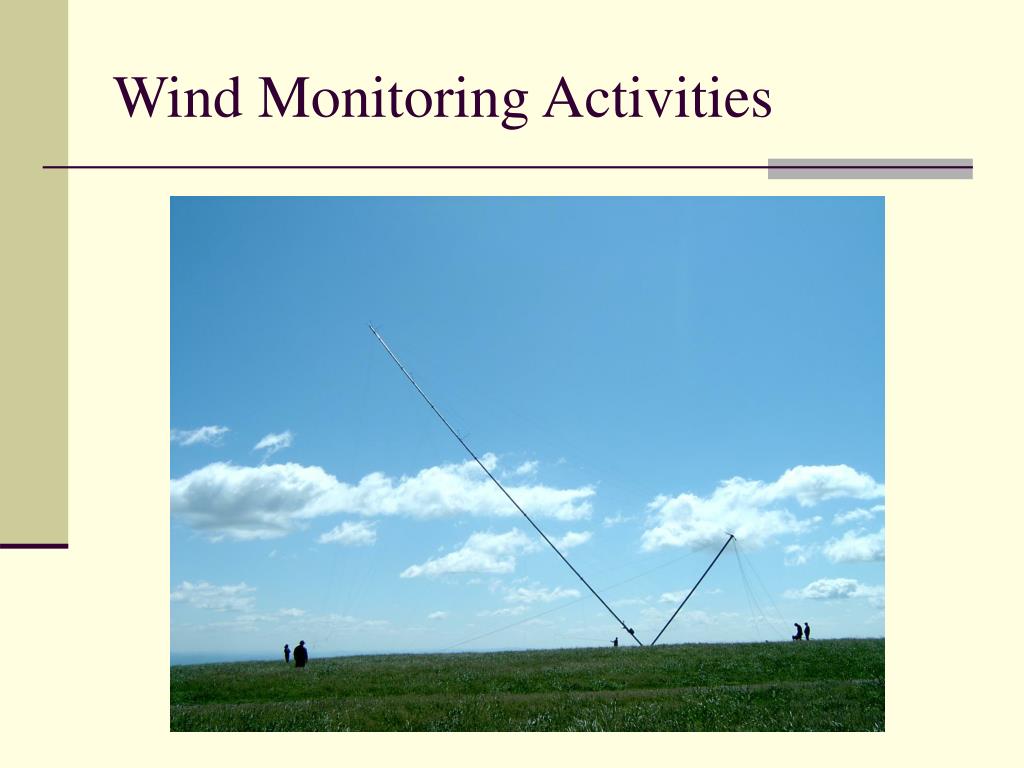 Wind Monitoring Activities